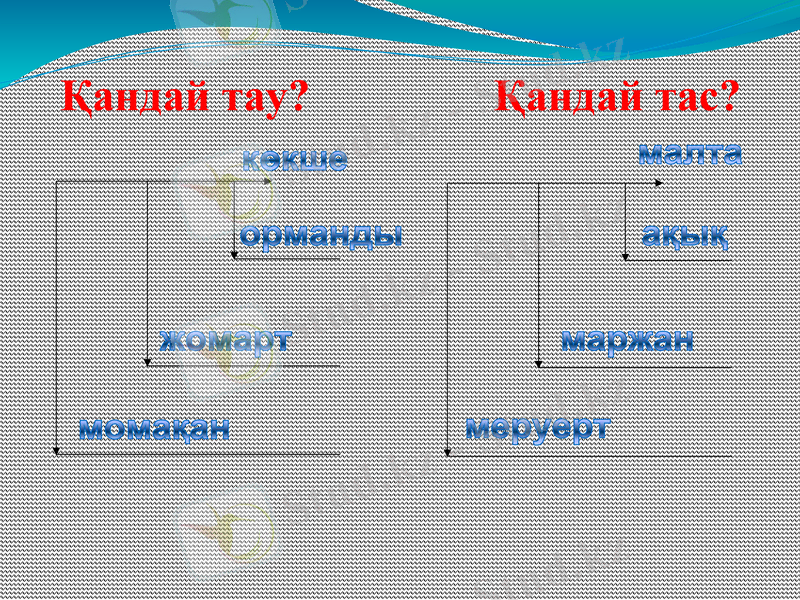 Қандай тау?

көкше

орманды

жомарт

момақан

Қандай тас?

малта

ақық

маржан

меруерт